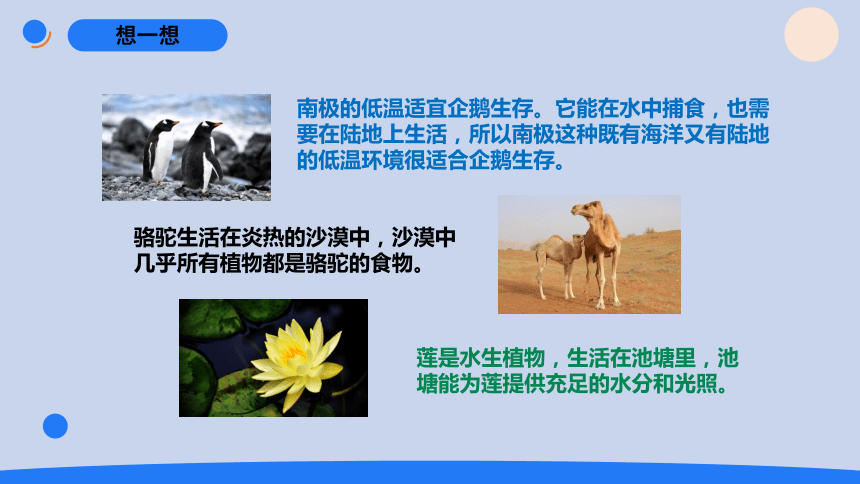 想一想

南极的低温适宜企鹅生存。它能在水中捕食，也需要在陆地上生活，所以南极这种既有海洋又有陆地的低温环境很适合企鹅生存。

骆驼生活在炎热的沙漠中，沙漠中几乎所有植物都是骆驼的食物。

莲是水生植物，生活在池塘里，池塘能为莲提供充足的水分和光照。